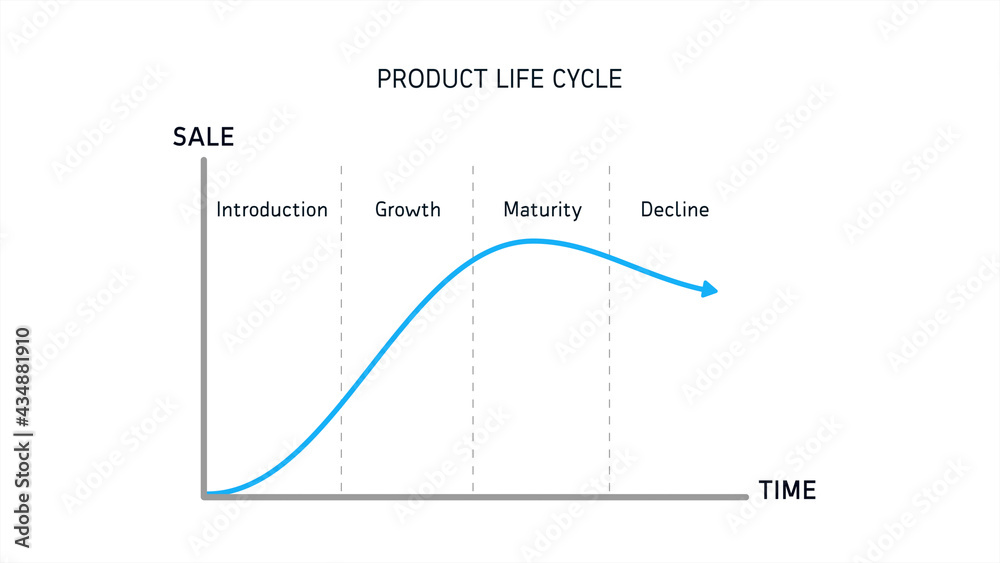 PRODUCT LIFE CYCLE

SALE

Introduction

Growth

Maturity

Decline

TIME

Adobe Stock | #434881910